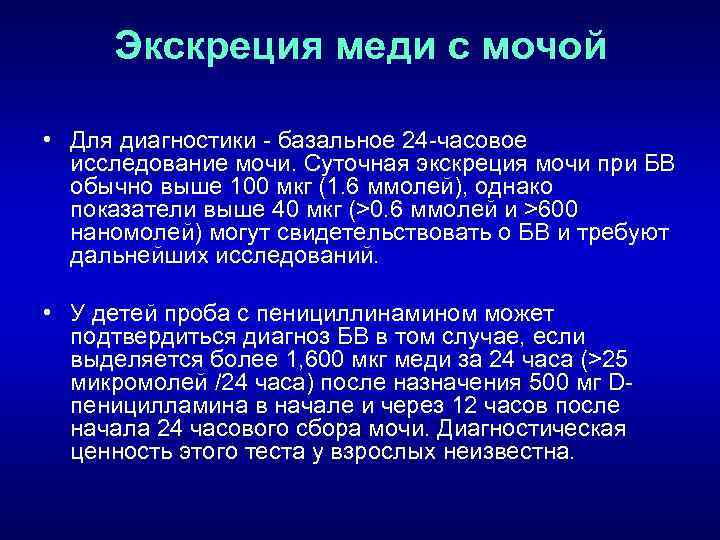 Экскреция меди с мочой

• Для диагностики - базальное 24-часовое исследование мочи. Суточная экскреция мочи при БВ обычно выше 100 мкг (1.6 ммолей), однако показатели выше 40 мкг (>0.6 ммолей и >600 наномолей) могут свидетельствовать о БВ и требуют дальнейших исследований.

• У детей проба с пенициллинамином может подтвердиться диагноз БВ в том случае, если выделяется более 1,600 мкг меди за 24 часа (>25 микромолей /24 часа) после назначения 500 мг D-пеницилламина в начале и через 12 часов после начала 24 часового сбора мочи. Диагностическая ценность этого теста у взрослых неизвестна.